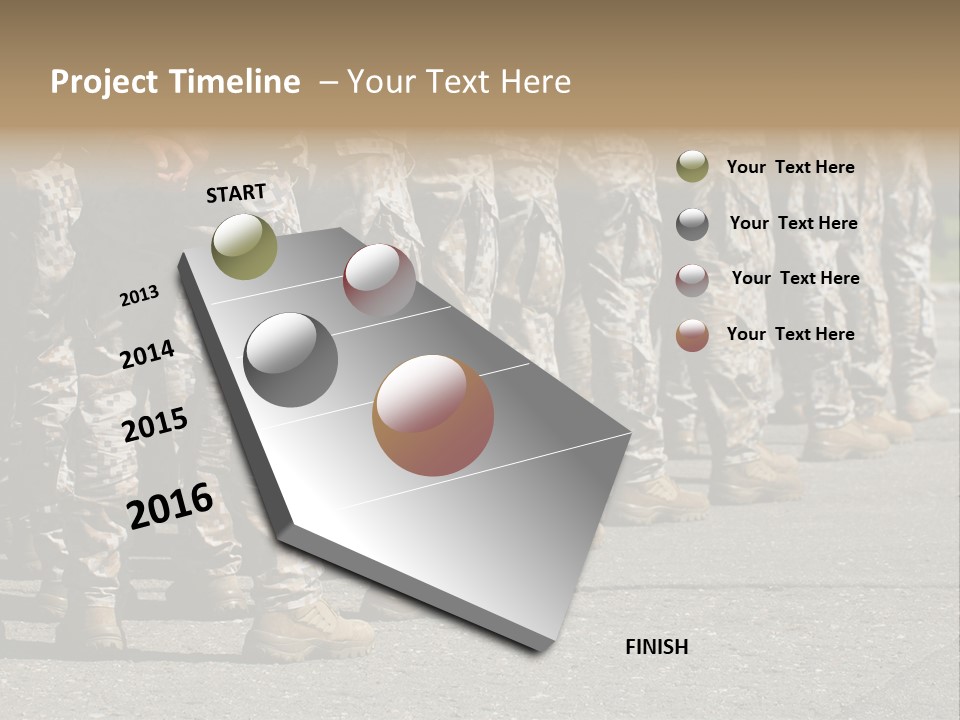 Project Timeline – Your Text Here

START

2013

2014

2015

2016

FINISH

Your Text Here

Your Text Here

Your Text Here

Your Text Here